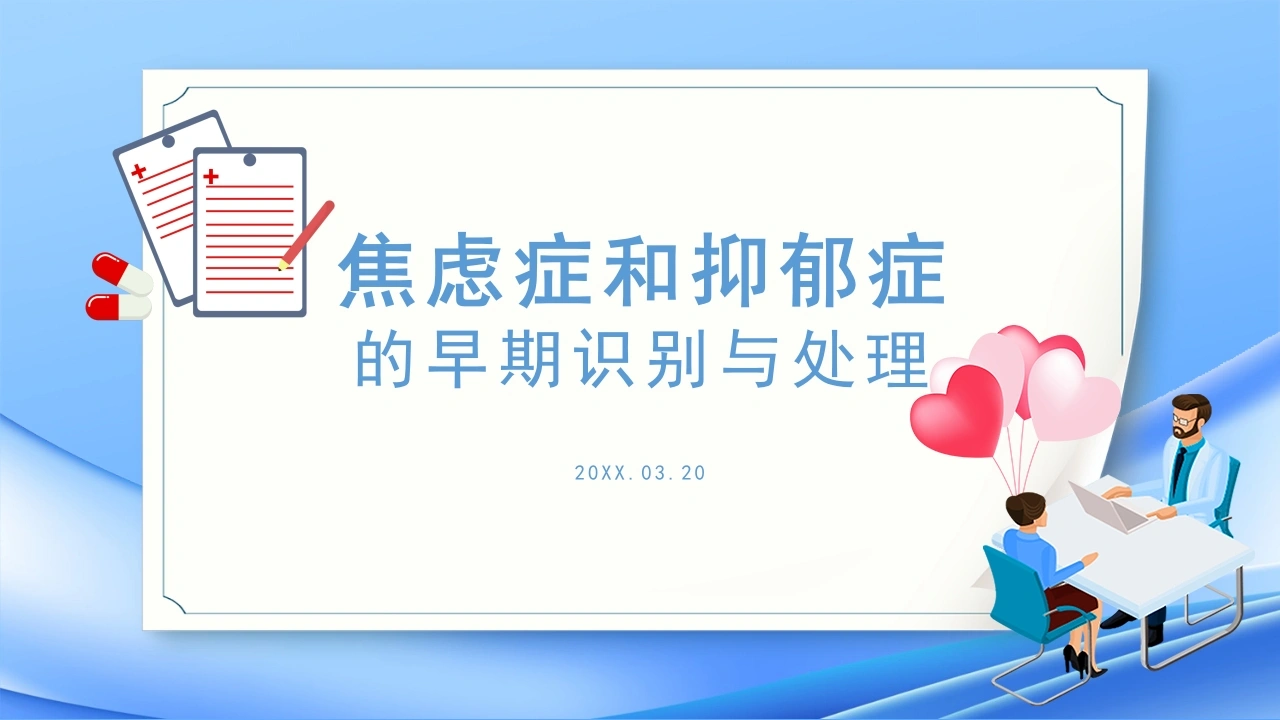 焦虑症和抑郁症
的早期识别与处理

20XX.03.20